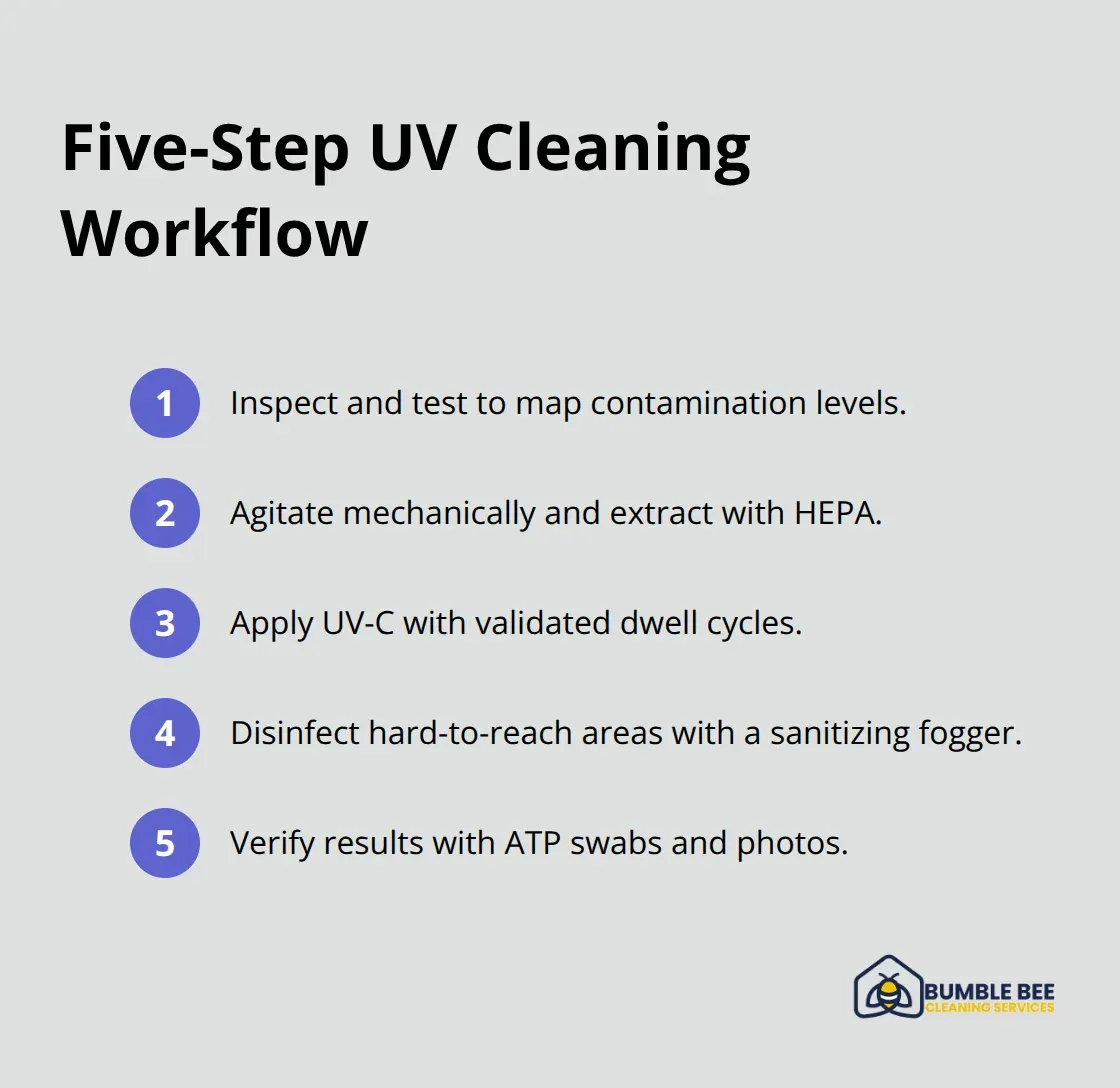 Five-Step UV Cleaning Workflow

1 Inspect and test to map contamination levels.

2 Agitate mechanically and extract with HEPA.

3 Apply UV-C with validated dwell cycles.

4 Disinfect hard-to-reach areas with a sanitizing fogger.

5 Verify results with ATP swabs and photos.

BUMBLE BEE
CLEANING SERVICES